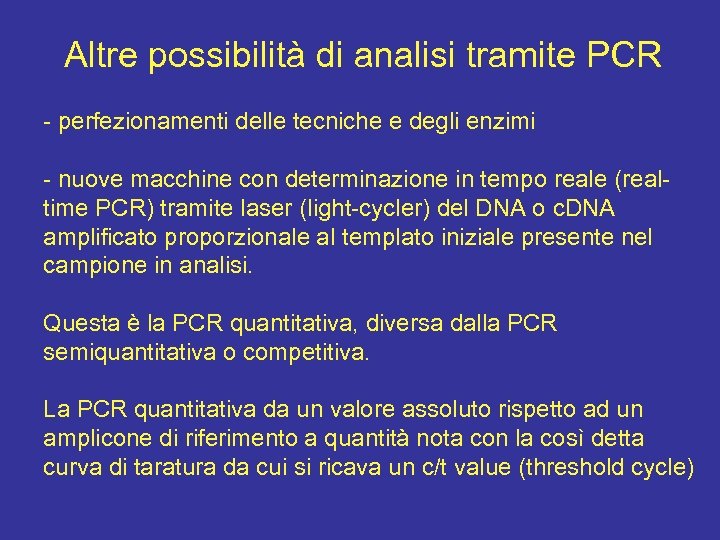 Altre possibilità di analisi tramite PCR

- perfezionamenti delle tecniche e degli enzimi

- nuove macchine con determinazione in tempo reale (real-time PCR) tramite laser (light-cycler) del DNA o cDNA amplificato proporzionale al templato iniziale presente nel campione in analisi.

Questa è la PCR quantitativa, diversa dalla PCR semiquantitativa o competitiva.

La PCR quantitativa da un valore assoluto rispetto ad un amplicone di riferimento a quantità nota con la così detta curva di taratura da cui si ricava un c/t value (threshold cycle)